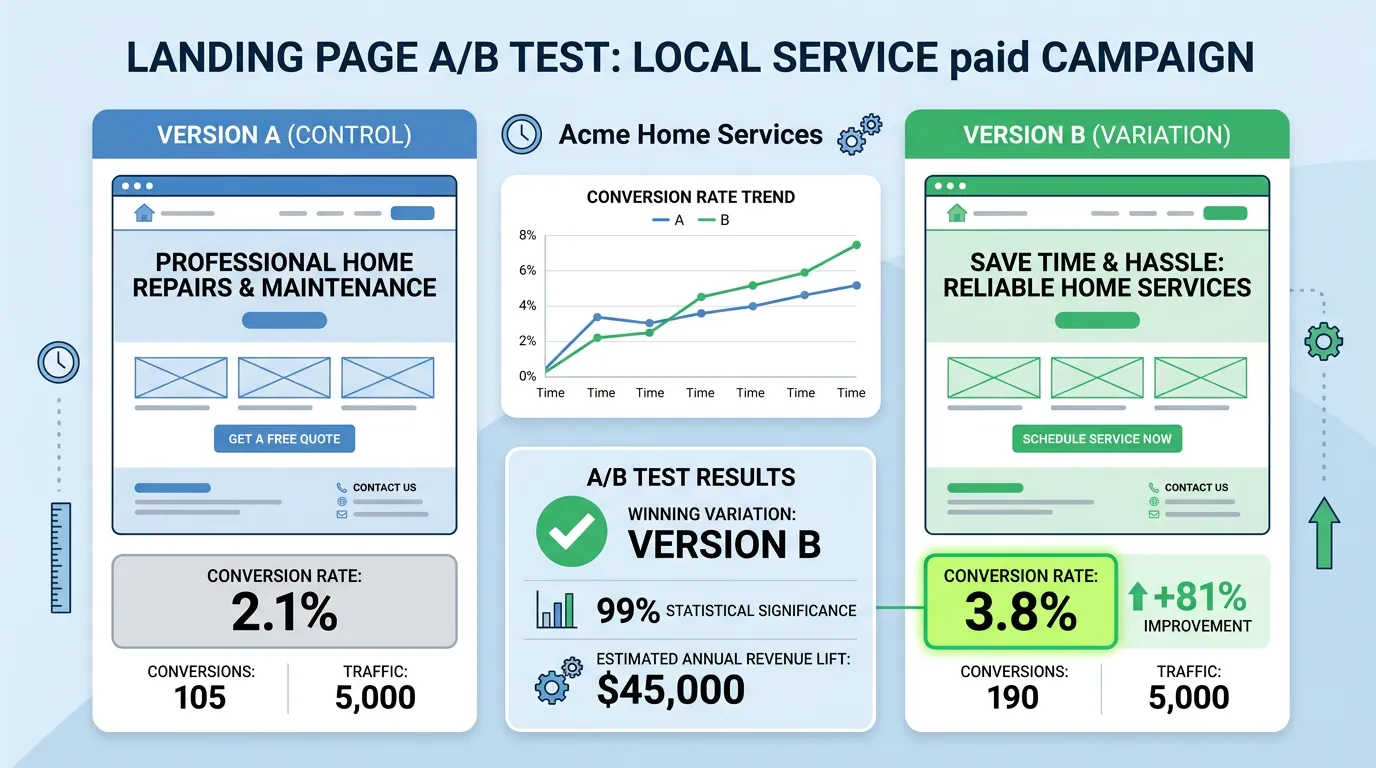 LANDING PAGE A/B TEST: LOCAL SERVICE paid CAMPAIGN

VERSION A (CONTROL)

PROFESSIONAL HOME REPAIRS & MAINTENANCE

GET A FREE QUOTE

CONTACT US

CONVERSION RATE:
2.1%

CONVERSIONS:
105

TRAFFIC:
5,000

Acme Home Services

CONVERSION RATE TREND
A B

8%
6%
4%
2%
0%
Time Time Time Time Time Time Time

A/B TEST RESULTS

WINNING VARIATION:
VERSION B

99% STATISTICAL SIGNIFICANCE

ESTIMATED ANNUAL REVENUE LIFT:
$45,000

VERSION B (VARIATION)

SAVE TIME & HASSLE: RELIABLE HOME SERVICES

SCHEDULE SERVICE NOW

CONTACT US

CONVERSION RATE:
3.8%

+81%
IMPROVEMENT

CONVERSIONS:
190

TRAFFIC:
5,000